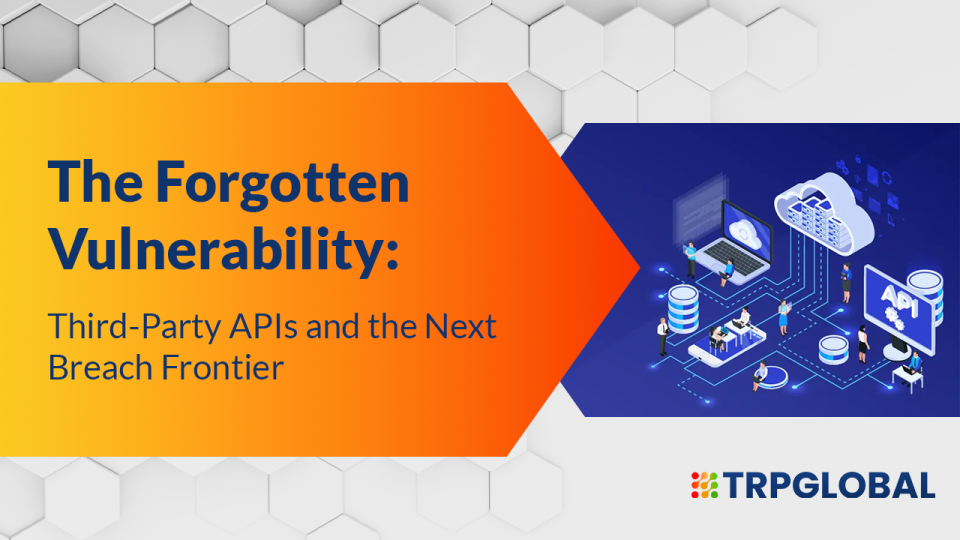 The Forgotten Vulnerability:

Third-Party APIs and the Next Breach Frontier

API

TRPGLOBAL